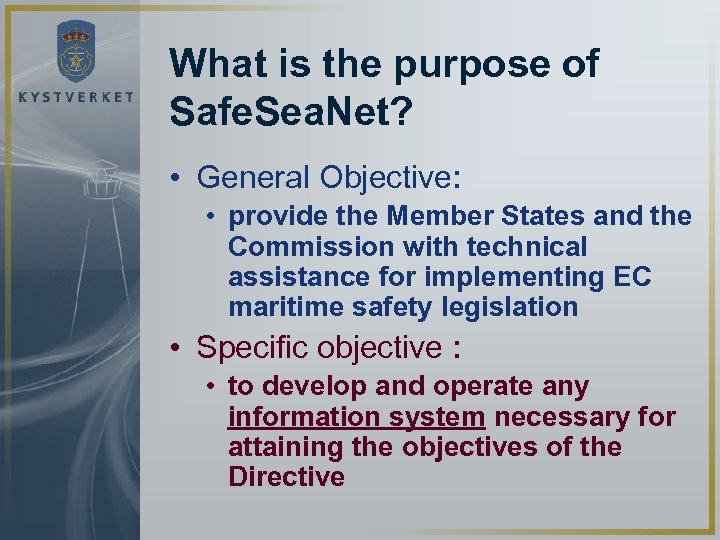 KYSTVERKET

What is the purpose of SafeSeaNet?

• General Objective:
  • provide the Member States and the Commission with technical assistance for implementing EC maritime safety legislation

• Specific objective :
  • to develop and operate any information system necessary for attaining the objectives of the Directive